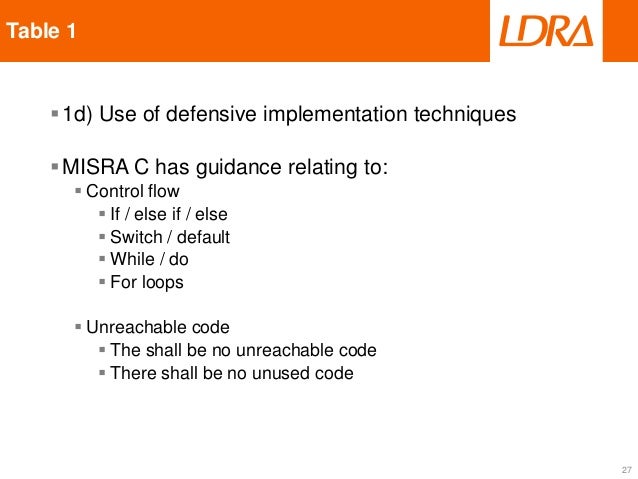 Table 1

LDRA

▪ 1d) Use of defensive implementation techniques

▪ MISRA C has guidance relating to:
▪ Control flow
▪ If / else if / else
▪ Switch / default
▪ While / do
▪ For loops

▪ Unreachable code
▪ The shall be no unreachable code
▪ There shall be no unused code

27